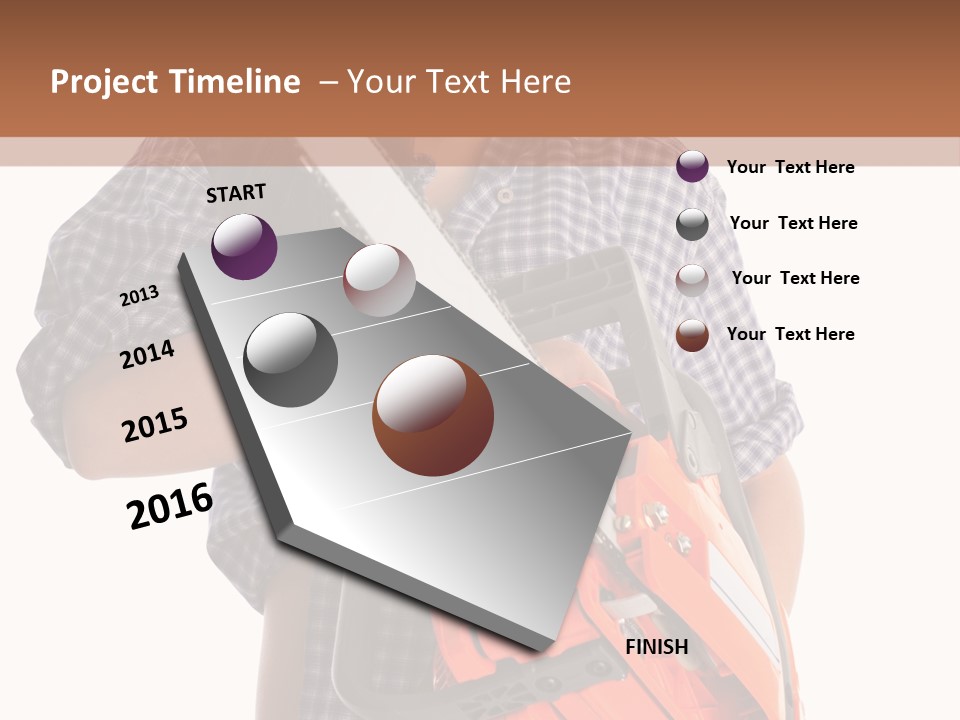 Project Timeline – Your Text Here

START

2013

2014

2015

2016

FINISH

Your Text Here

Your Text Here

Your Text Here

Your Text Here